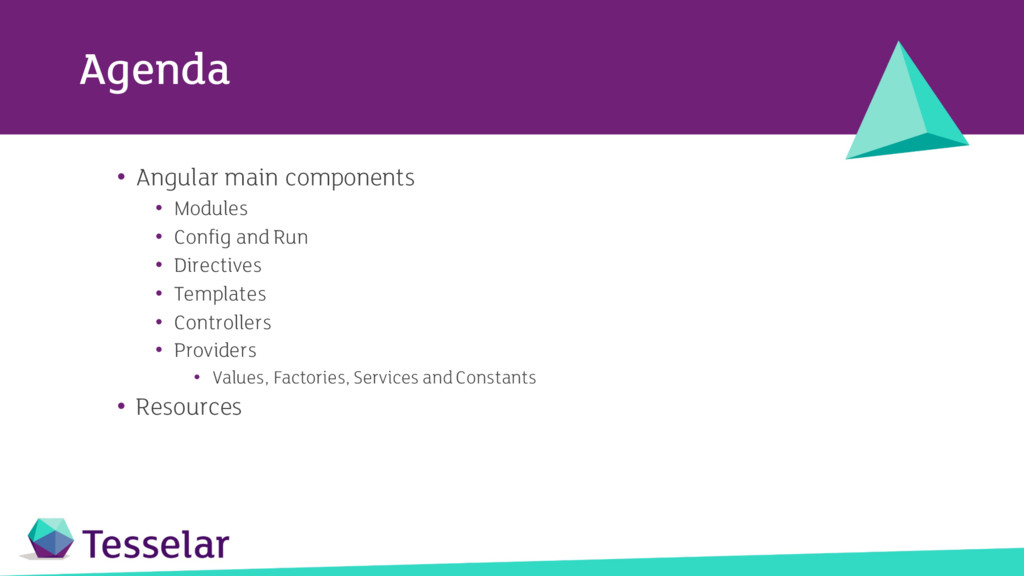 Agenda

• Angular main components
  • Modules
  • Config and Run
  • Directives
  • Templates
  • Controllers
  • Providers
    • Values, Factories, Services and Constants
• Resources

Tesselar